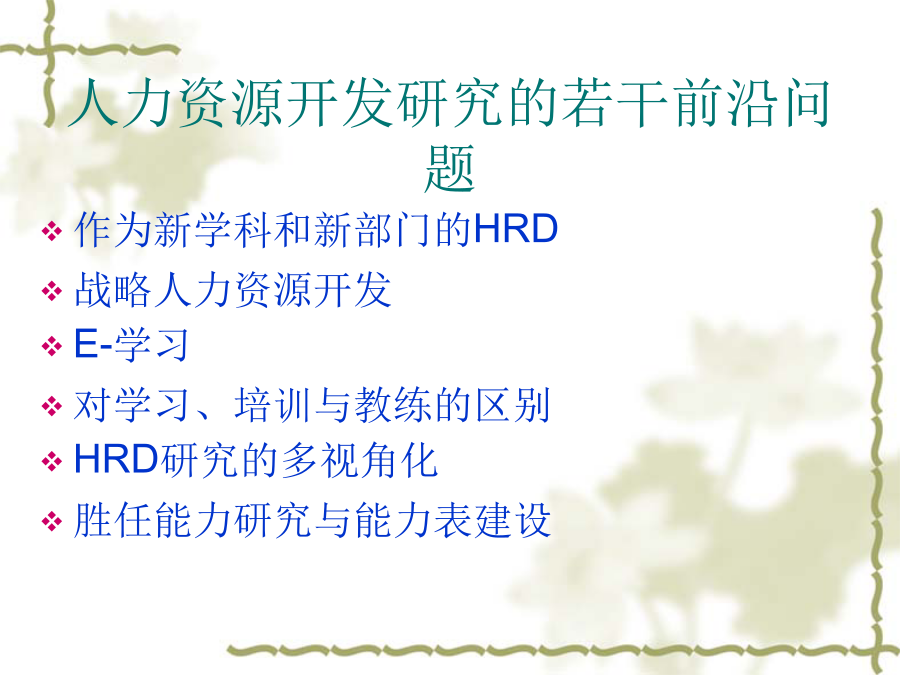 人力资源开发研究的若干前沿问题

❖ 作为新学科和新部门的HRD
❖ 战略人力资源开发
❖ E-学习
❖ 对学习、培训与教练的区别
❖ HRD研究的多视角化
❖ 胜任能力研究与能力表建设